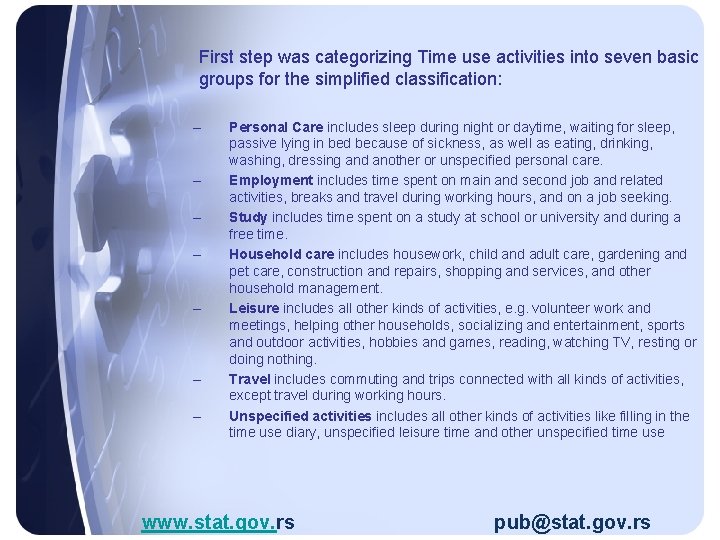 First step was categorizing Time use activities into seven basic groups for the simplified classification:

– Personal Care includes sleep during night or daytime, waiting for sleep, passive lying in bed because of sickness, as well as eating, drinking, washing, dressing and another or unspecified personal care.
– Employment includes time spent on main and second job and related activities, breaks and travel during working hours, and on a job seeking.
– Study includes time spent on a study at school or university and during a free time.
– Household care includes housework, child and adult care, gardening and pet care, construction and repairs, shopping and services, and other household management.
– Leisure includes all other kinds of activities, e.g. volunteer work and meetings, helping other households, socializing and entertainment, sports and outdoor activities, hobbies and games, reading, watching TV, resting or doing nothing.
– Travel includes commuting and trips connected with all kinds of activities, except travel during working hours.
– Unspecified activities includes all other kinds of activities like filling in the time use diary, unspecified leisure time and other unspecified time use

www.stat.gov.rs pub@stat.gov.rs